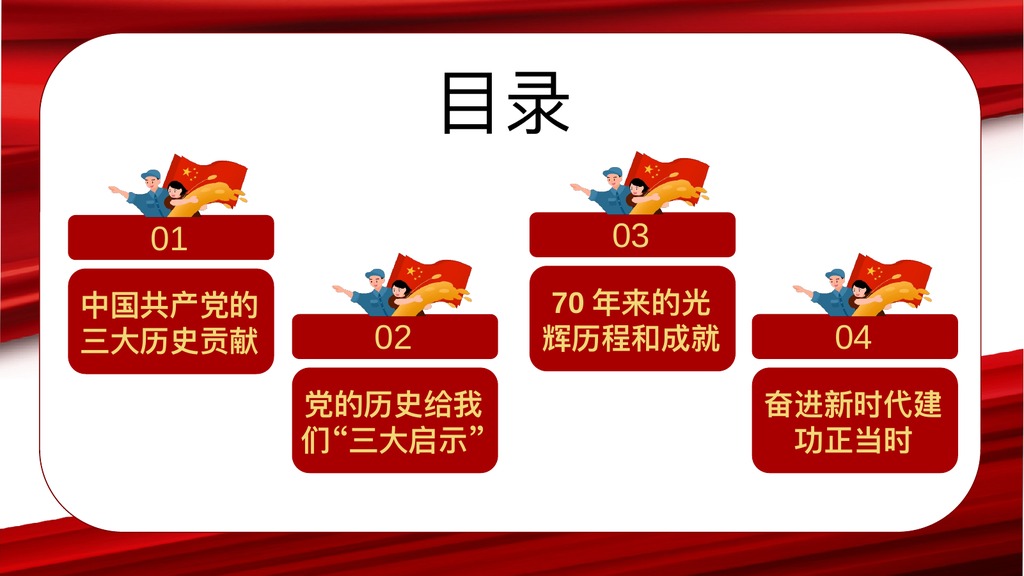 目录

01

中国共产党的三大历史贡献

02

党的历史给我们“三大启示”

03

70 年来的光辉历程和成就

04

奋进新时代建功正当时